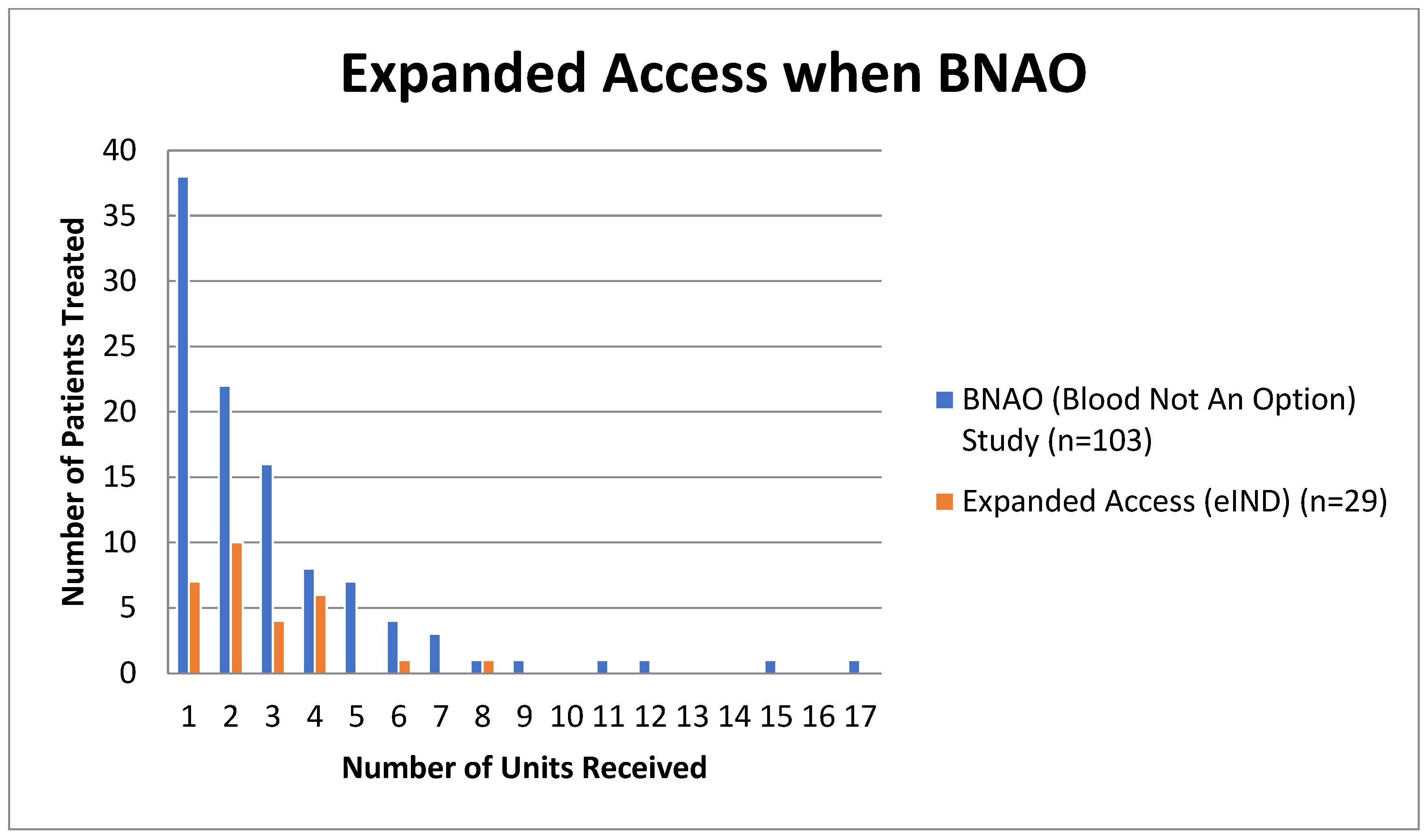 Expanded Access when BNAO

Number of Patients Treated

40
35
30
25
20
15
10
5
0

1 2 3 4 5 6 7 8 9 10 11 12 13 14 15 16 17

Number of Units Received

BNAO (Blood Not An Option) Study (n=103)

Expanded Access (eIND) (n=29)